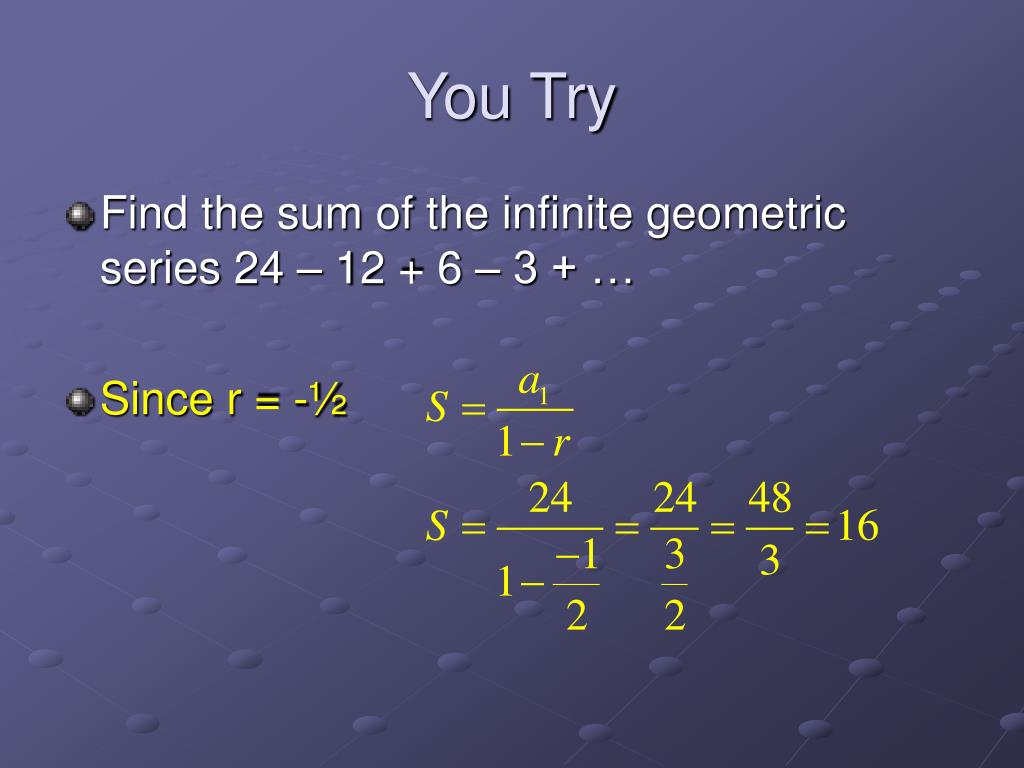 You Try

Find the sum of the infinite geometric series 24 – 12 + 6 – 3 + …

Since r = -½

$S = \frac{a_1}{1-r}$

$S = \frac{24}{1-\frac{-1}{2}} = \frac{24}{\frac{3}{2}} = \frac{48}{3} = 16$